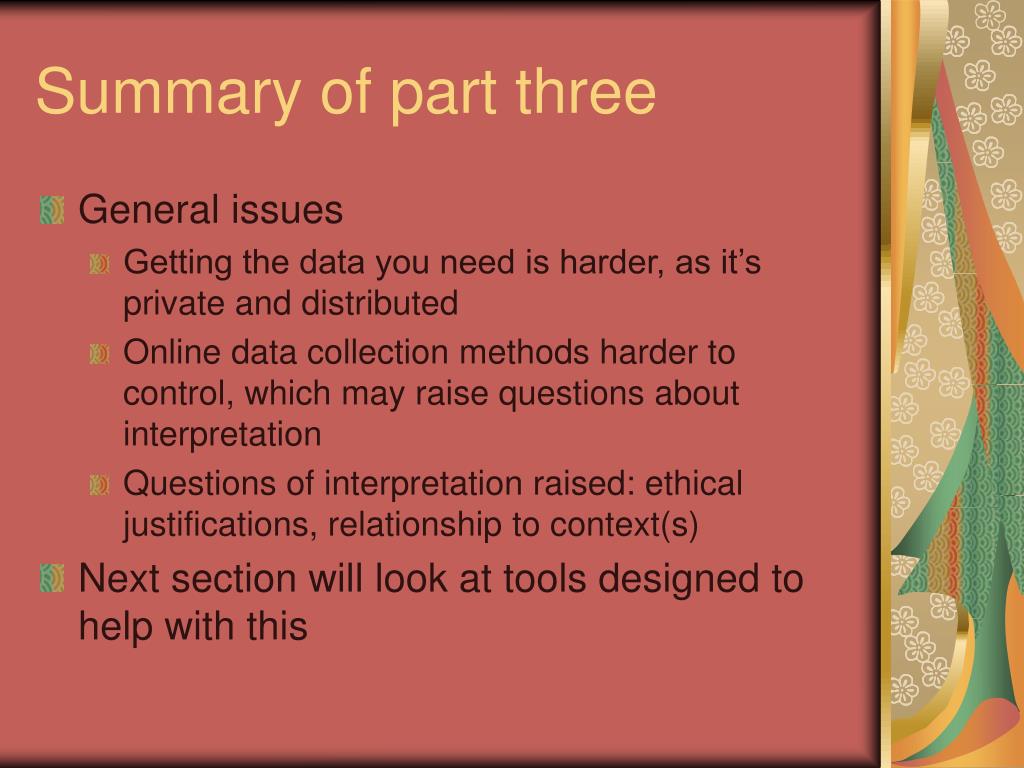 Summary of part three

General issues

Getting the data you need is harder, as it’s private and distributed

Online data collection methods harder to control, which may raise questions about interpretation

Questions of interpretation raised: ethical justifications, relationship to context(s)

Next section will look at tools designed to help with this